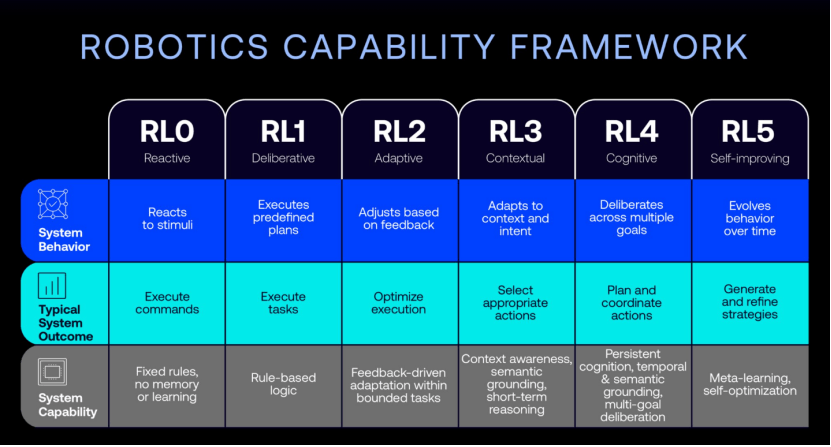 ROBOTICS CAPABILITY FRAMEWORK

| | RL0 Reactive | RL1 Deliberative | RL2 Adaptive | RL3 Contextual | RL4 Cognitive | RL5 Self-improving |
|---|---|---|---|---|---|---|
| System Behavior | Reacts to stimuli | Executes predefined plans | Adjusts based on feedback | Adapts to context and intent | Deliberates across multiple goals | Evolves behavior over time |
| Typical System Outcome | Execute commands | Execute tasks | Optimize execution | Select appropriate actions | Plan and coordinate actions | Generate and refine strategies |
| System Capability | Fixed rules, no memory or learning | Rule-based logic | Feedback-driven adaptation within bounded tasks | Context awareness, semantic grounding, short-term reasoning | Persistent cognition, temporal & semantic grounding, multi-goal deliberation | Meta-learning, self-optimization |